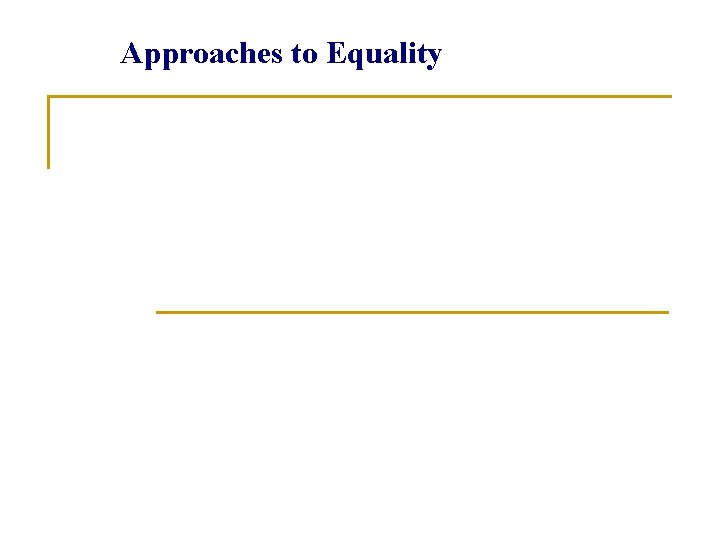 Approaches to Equality